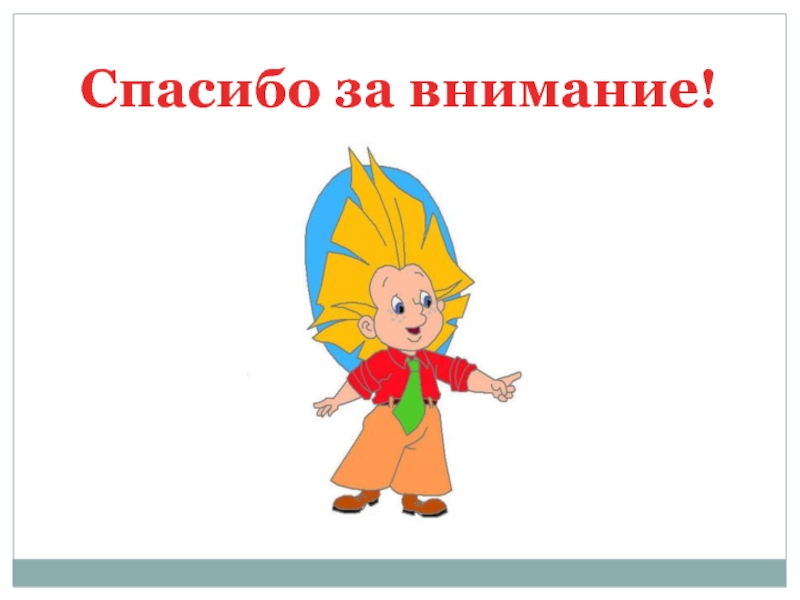 Спасибо за внимание!